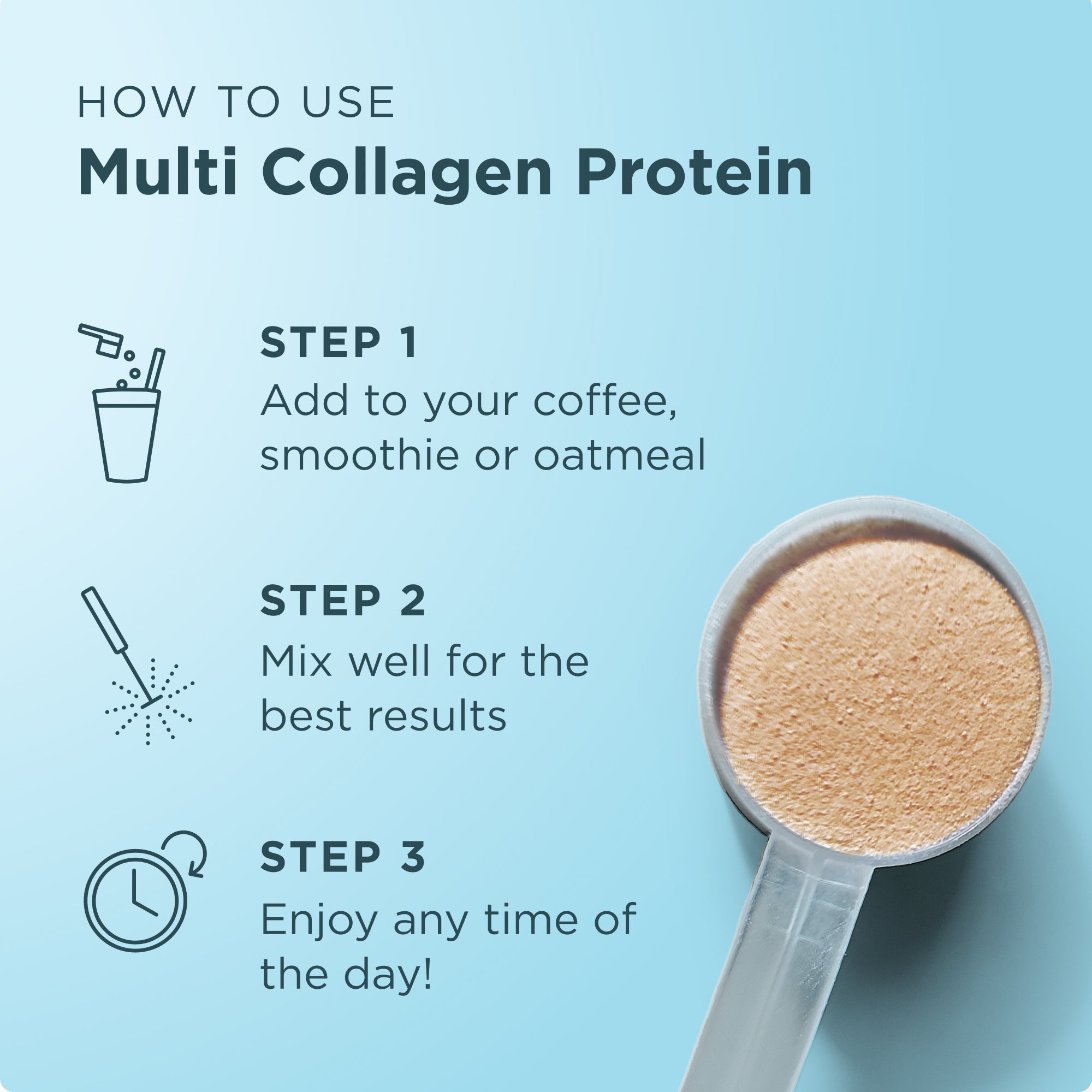 HOW TO USE
Multi Collagen Protein

STEP 1
Add to your coffee, smoothie or oatmeal

STEP 2
Mix well for the best results

STEP 3
Enjoy any time of the day!